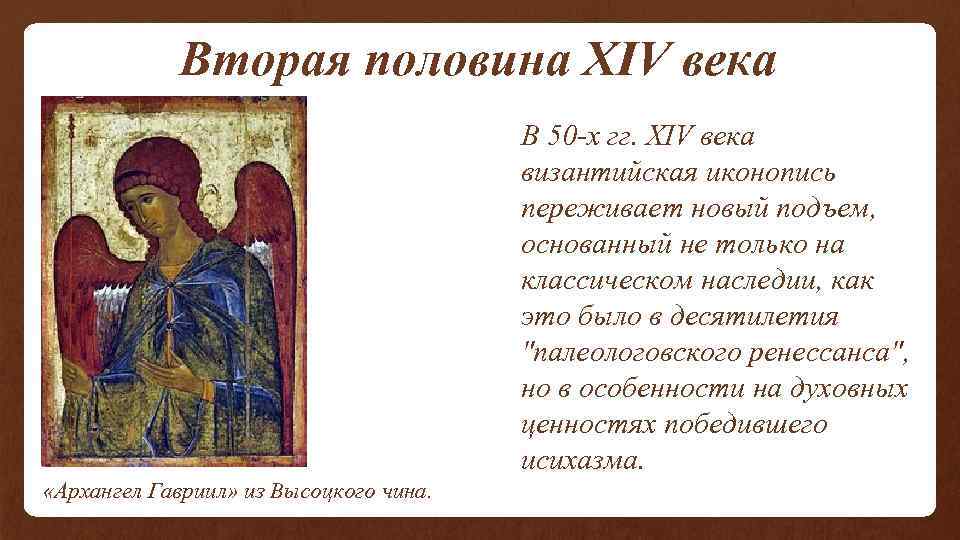 Вторая половина XIV века

В 50-х гг. XIV века византийская иконопись переживает новый подъем, основанный не только на классическом наследии, как это было в десятилетия "палеологовского ренессанса", но в особенности на духовных ценностях победившего исихазма.

«Архангел Гавриил» из Высоцкого чина.